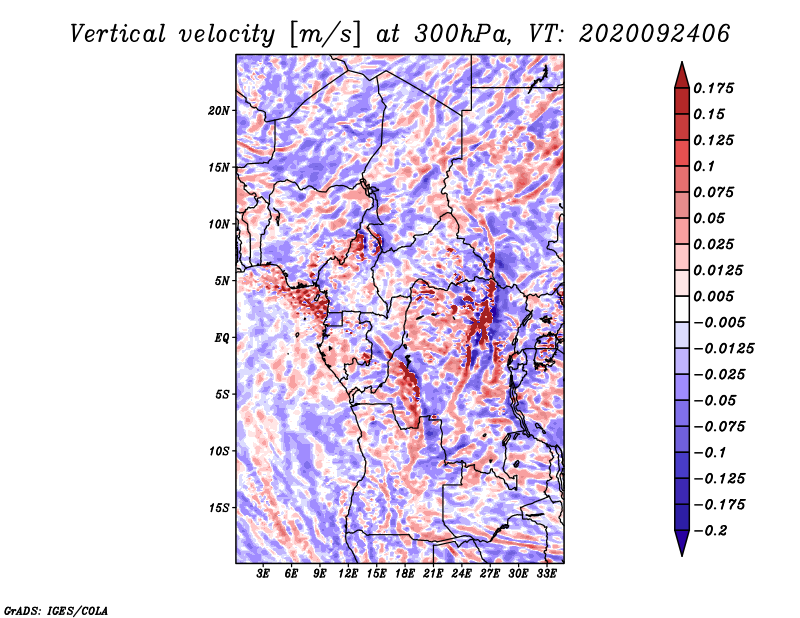 Vertical velocity [m/s] at 300hPa, VT: 2020092406

20N
15N
10N
5N
EQ
5S
10S
15S

3E 6E 9E 12E 15E 18E 21E 24E 27E 30E 33E

0.175
0.15
0.125
0.1
0.075
0.05
0.025
0.0125
0.005
−0.005
−0.0125
−0.025
−0.05
−0.075
−0.1
−0.125
−0.175
−0.2

GrADS: IGES/COLA